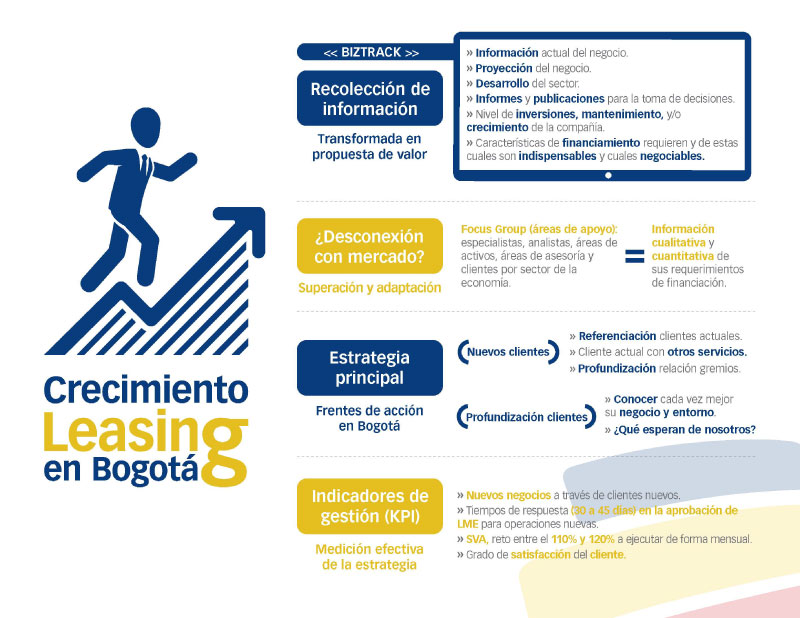 Crecimiento Leasing en Bogotá

<< BIZTRACK >>

Recolección de información

Transformada en propuesta de valor

» Información actual del negocio.
» Proyección del negocio.
» Desarrollo del sector.
» Informes y publicaciones para la toma de decisiones.
» Nivel de inversiones, mantenimiento, y/o crecimiento de la compañía.
» Características de financiamiento requieren y de estas cuales son indispensables y cuales negociables.

¿Desconexión con mercado?

Superación y adaptación

Focus Group (áreas de apoyo): especialistas, analistas, áreas de activos, áreas de asesoría y clientes por sector de la economía.

=

Información cualitativa y cuantitativa de sus requerimientos de financiación.

Estrategia principal

Frentes de acción en Bogotá

Nuevos clientes

» Referenciación clientes actuales.
» Cliente actual con otros servicios.
» Profundización relación gremios.

Profundización clientes

» Conocer cada vez mejor su negocio y entorno.
» ¿Qué esperan de nosotros?

Indicadores de gestión (KPI)

Medición efectiva de la estrategia

» Nuevos negocios a través de clientes nuevos.
» Tiempos de respuesta (30 a 45 días) en la aprobación de LME para operaciones nuevas.
» SVA, reto entre el 110% y 120% a ejecutar de forma mensual.
» Grado de satisfacción del cliente.